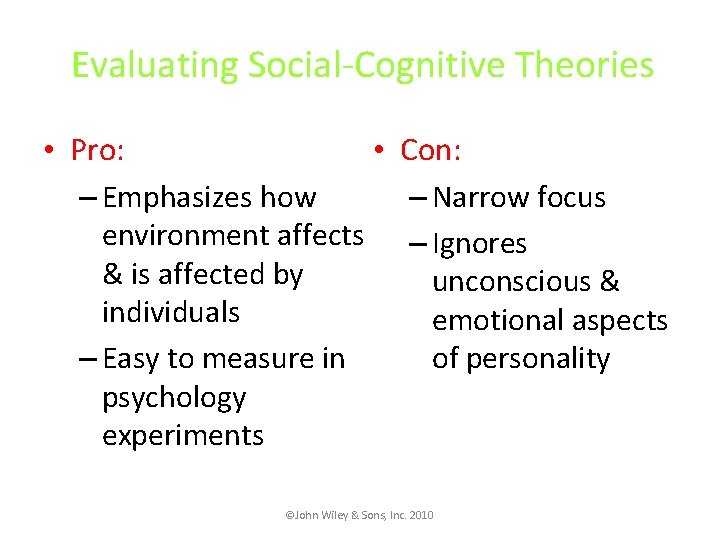 Evaluating Social-Cognitive Theories

• Pro:

– Emphasizes how environment affects & is affected by individuals

– Easy to measure in psychology experiments

• Con:

– Narrow focus

– Ignores unconscious & emotional aspects of personality

©John Wiley & Sons, Inc. 2010